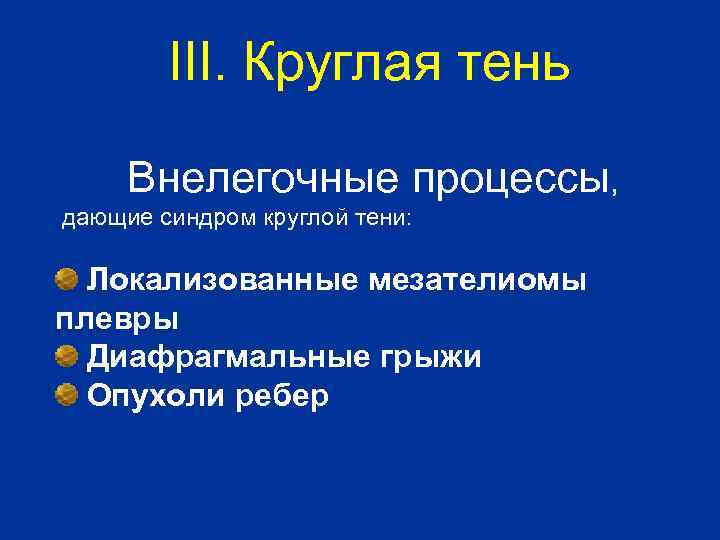 III. Круглая тень

Внелегочные процессы, дающие синдром круглой тени:

Локализованные мезателиомы плевры
Диафрагмальные грыжи
Опухоли ребер